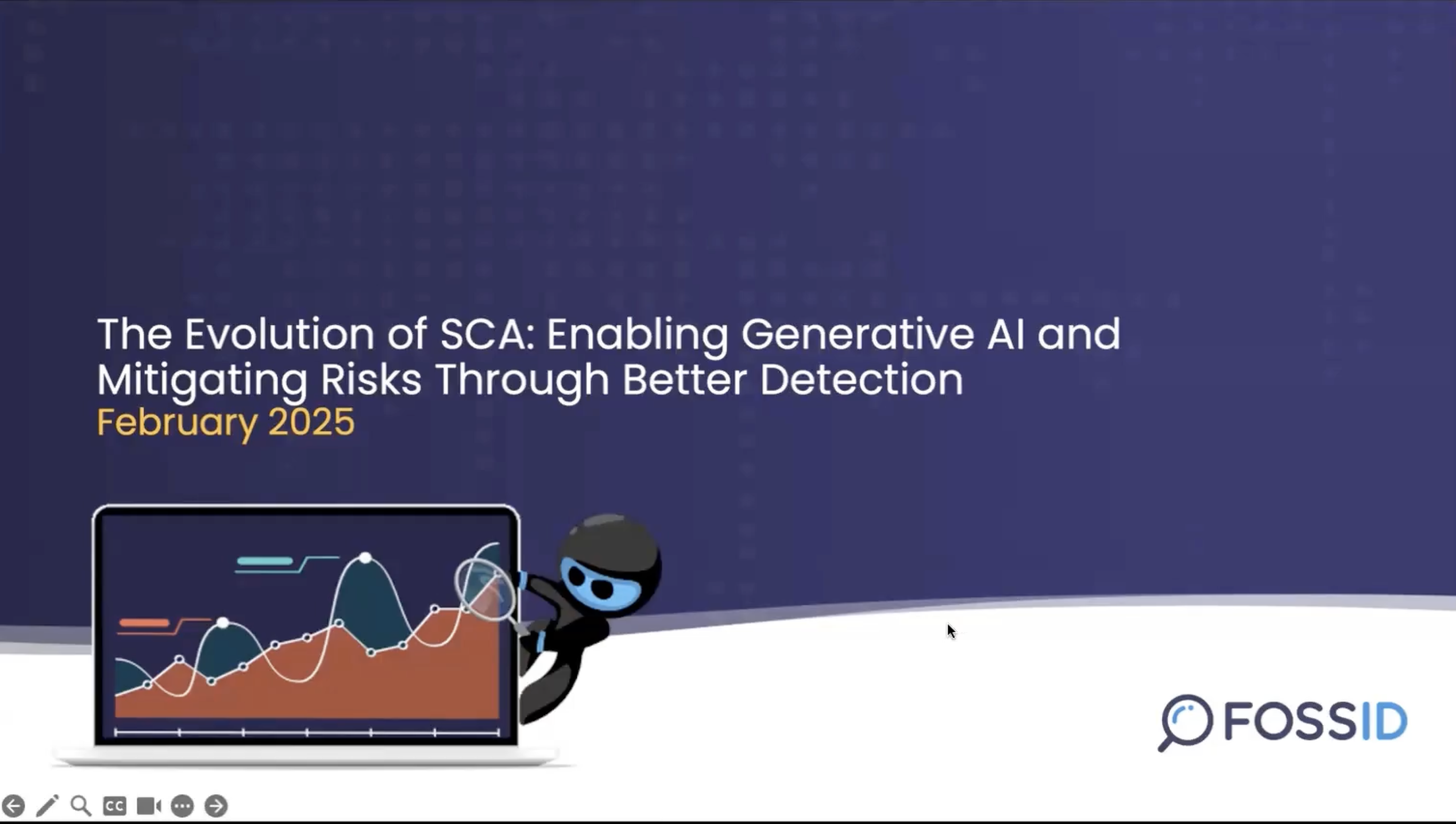 The Evolution of SCA: Enabling Generative AI and Mitigating Risks Through Better Detection
February 2025

FOSSID

CC